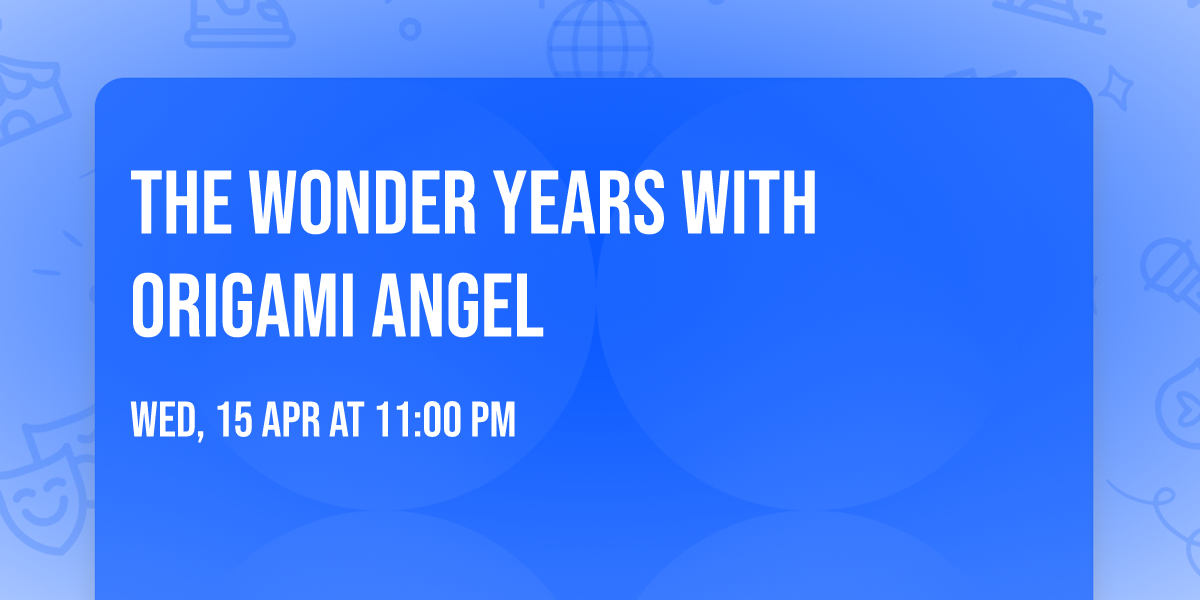 THE WONDER YEARS WITH ORIGAMI ANGEL

WED, 15 APR AT 11:00 PM